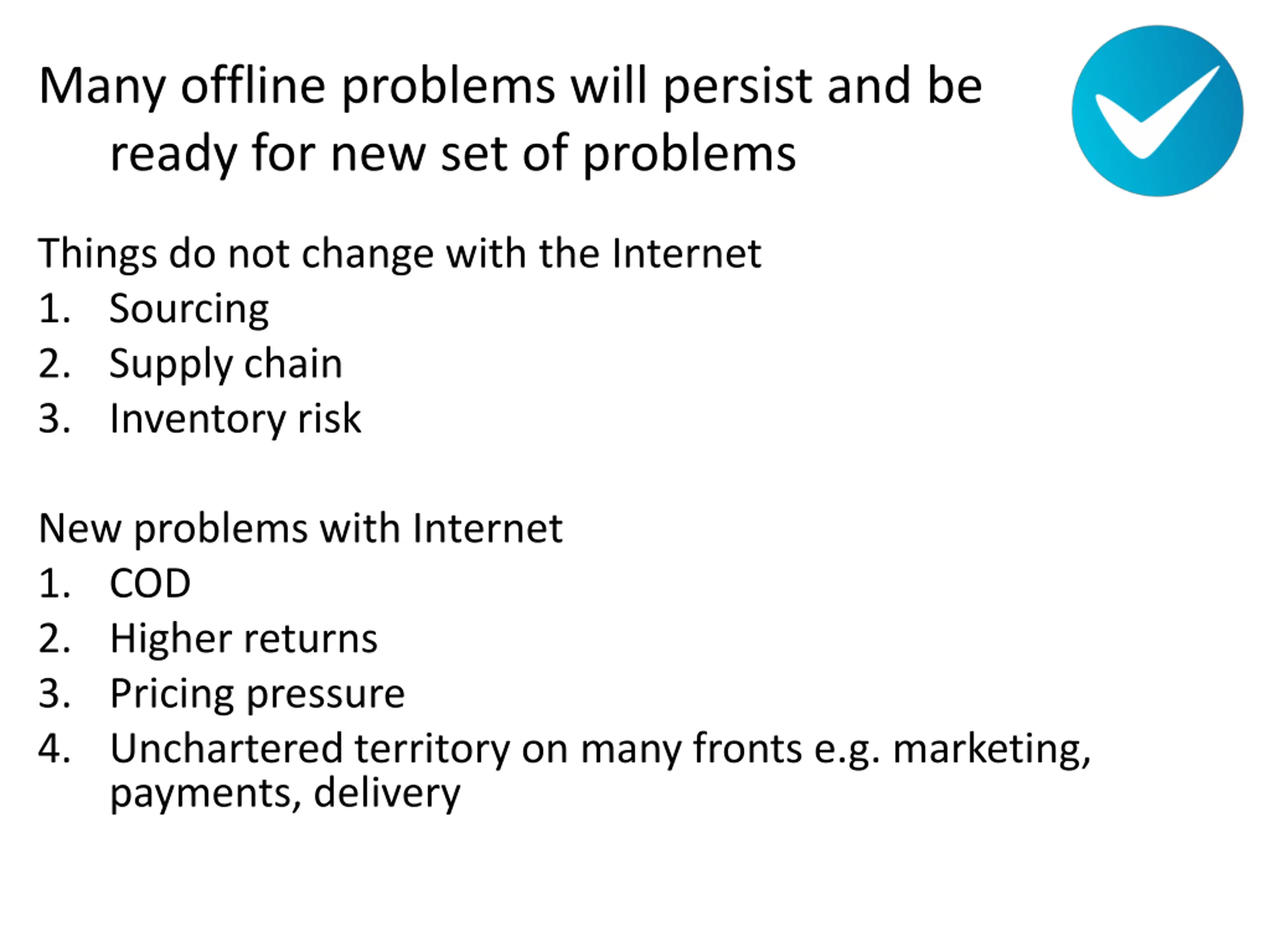 Many offline problems will persist and be ready for new set of problems

Things do not change with the Internet
1. Sourcing
2. Supply chain
3. Inventory risk

New problems with Internet
1. COD
2. Higher returns
3. Pricing pressure
4. Unchartered territory on many fronts e.g. marketing, payments, delivery